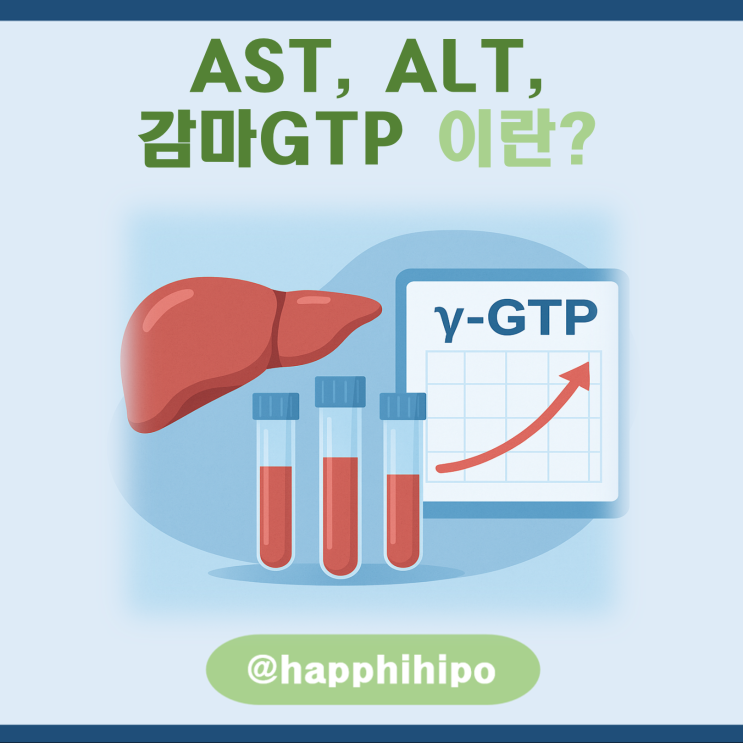 AST, ALT,
감마GTP 이란?

γ-GTP

@happhihipo